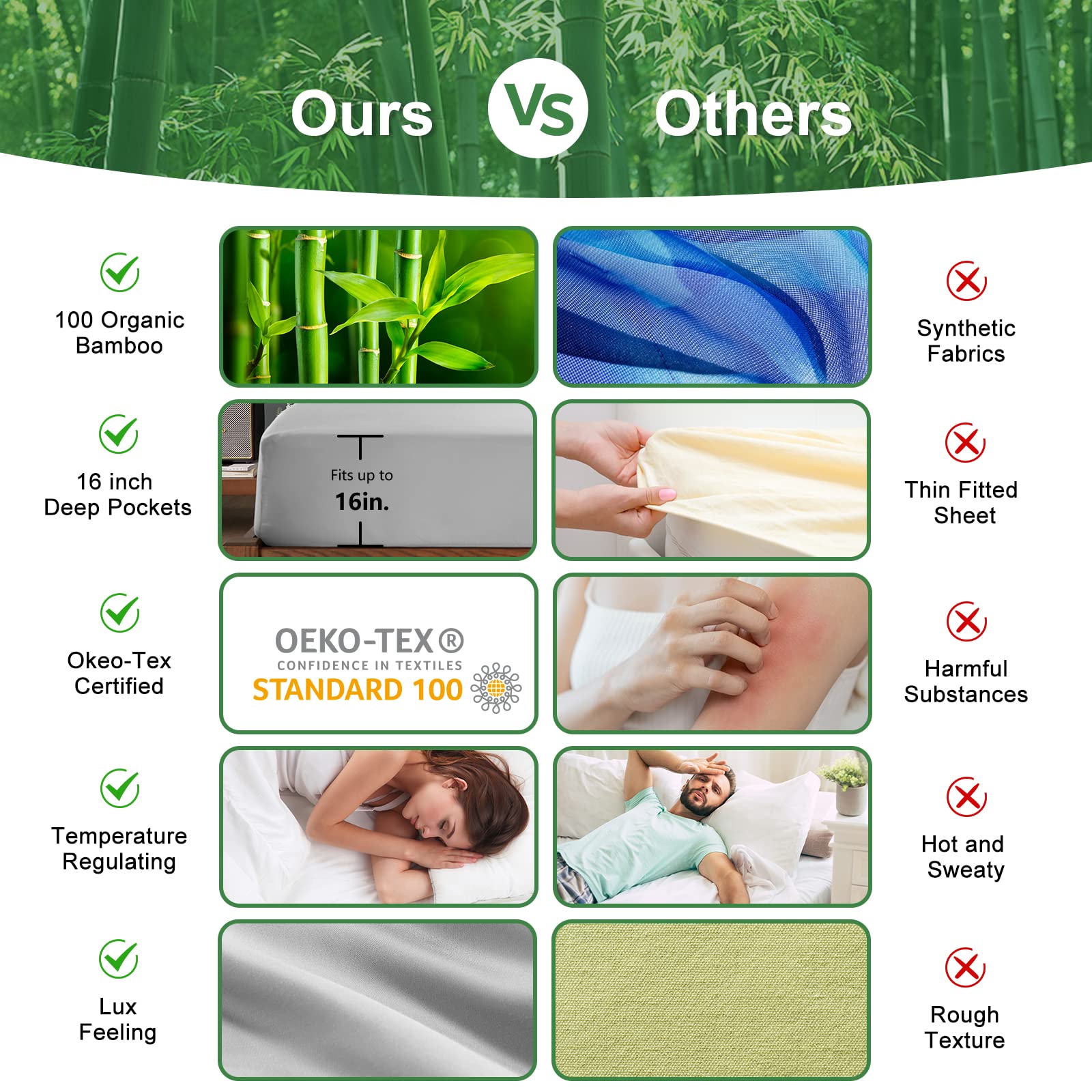 Ours Vs Others

100 Organic Bamboo

Synthetic Fabrics

16 inch Deep Pockets

Fits up to 16in.

Thin Fitted Sheet

Okeo-Tex Certified

OEKO-TEX®
CONFIDENCE IN TEXTILES
STANDARD 100

Harmful Substances

Temperature Regulating

Hot and Sweaty

Lux Feeling

Rough Texture